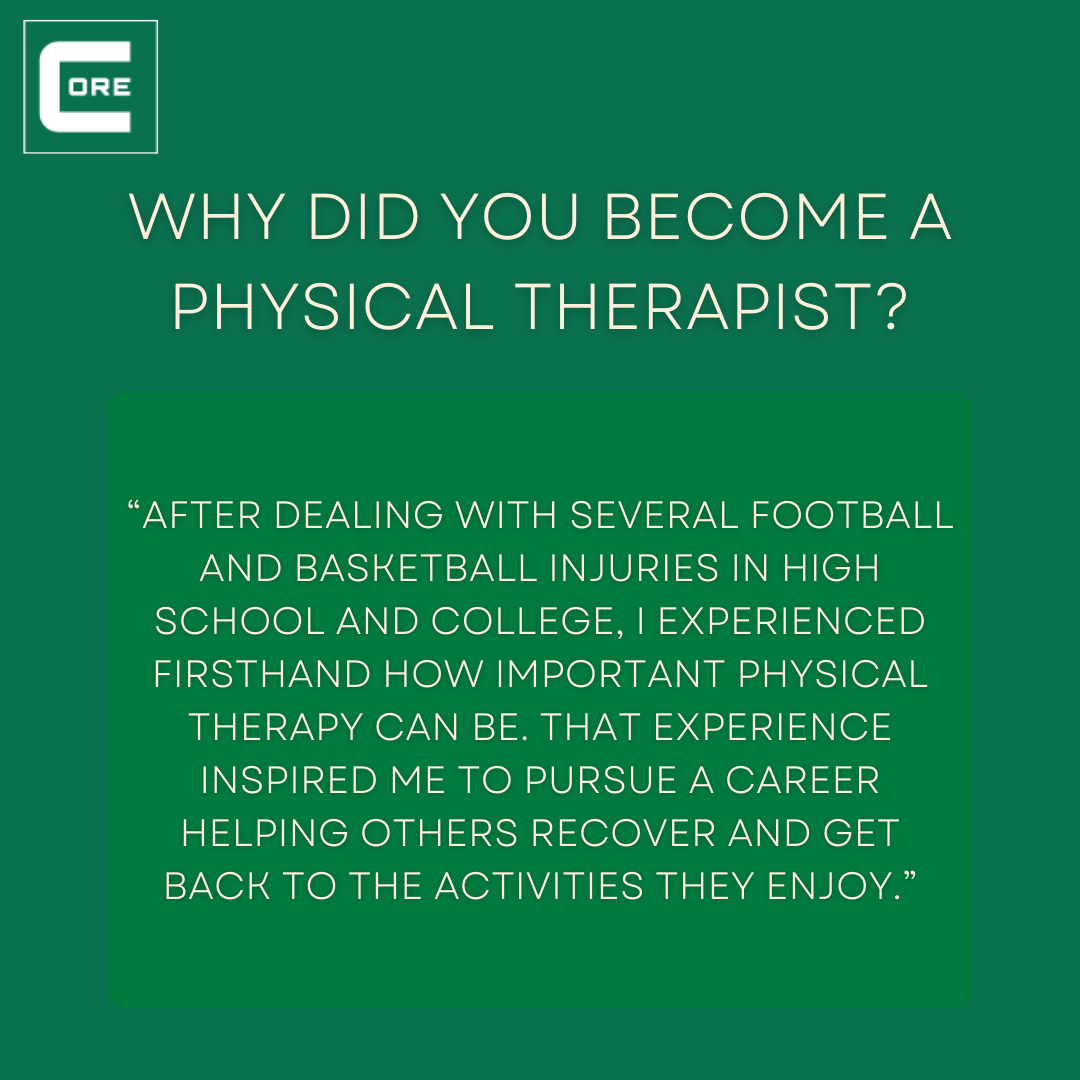 CORE

WHY DID YOU BECOME A PHYSICAL THERAPIST?

“AFTER DEALING WITH SEVERAL FOOTBALL AND BASKETBALL INJURIES IN HIGH SCHOOL AND COLLEGE, I EXPERIENCED FIRSTHAND HOW IMPORTANT PHYSICAL THERAPY CAN BE. THAT EXPERIENCE INSPIRED ME TO PURSUE A CAREER HELPING OTHERS RECOVER AND GET BACK TO THE ACTIVITIES THEY ENJOY.”